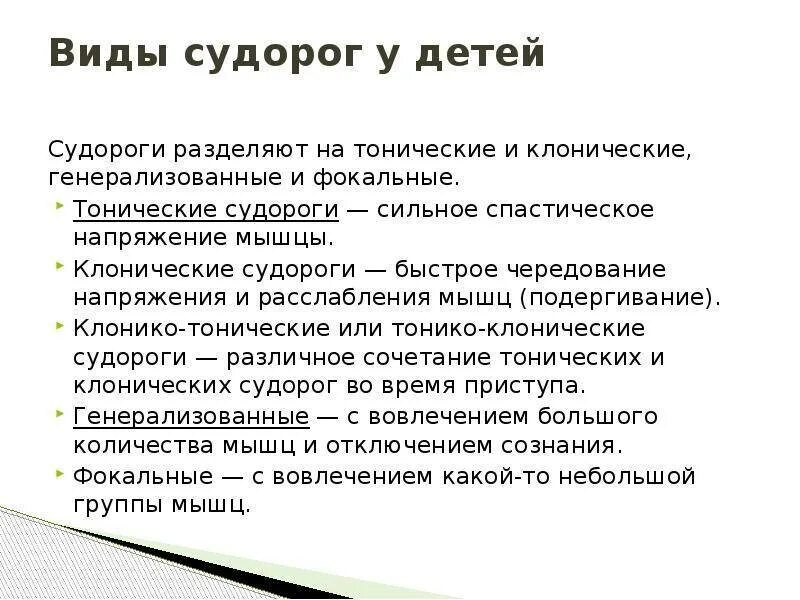 Виды судорог у детей

Судороги разделяют на тонические и клонические, генерализованные и фокальные.

Тонические судороги — сильное спастическое напряжение мышцы.

Клонические судороги — быстрое чередование напряжения и расслабления мышц (подергивание).

Клонико-тонические или тонико-клонические судороги — различное сочетание тонических и клонических судорог во время приступа.

Генерализованные — с вовлечением большого количества мышц и отключением сознания.

Фокальные — с вовлечением какой-то небольшой группы мышц.